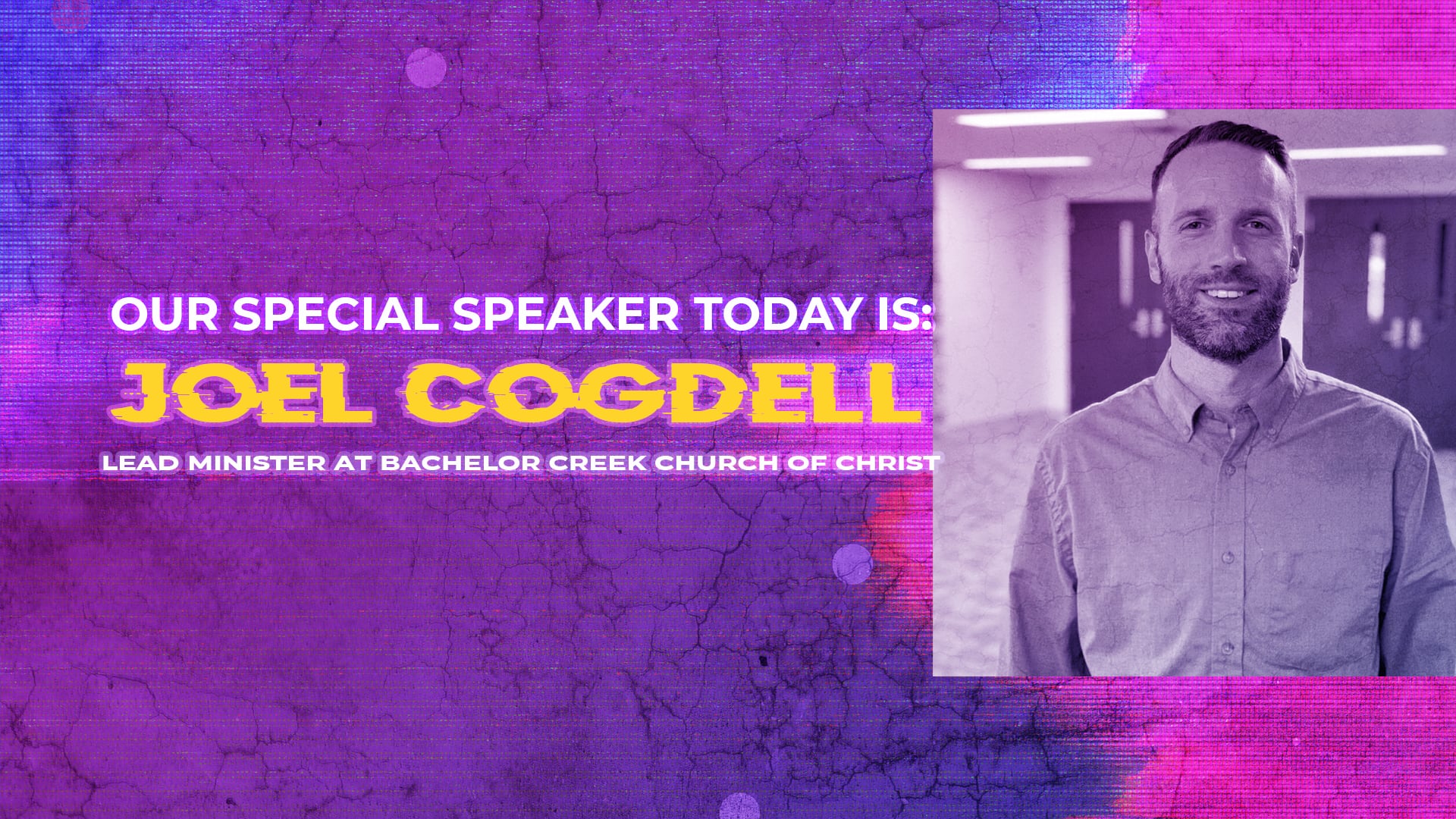 OUR SPECIAL SPEAKER TODAY IS:

JOEL COGDELL

LEAD MINISTER AT BACHELOR CREEK CHURCH OF CHRIST